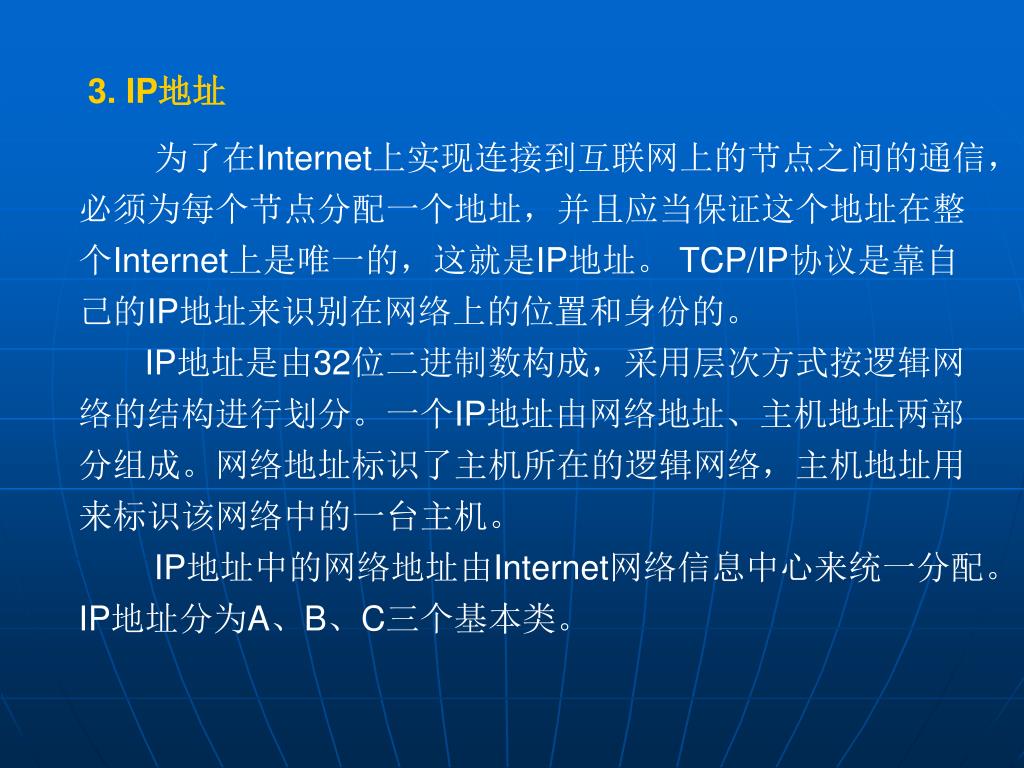 3. IP地址

为了在Internet上实现连接到互联网上的节点之间的通信，必须为每个节点分配一个地址，并且应当保证这个地址在整个Internet上是唯一的，这就是IP地址。 TCP/IP协议是靠自己的IP地址来识别在网络上的位置和身份的。

IP地址是由32位二进制数构成，采用层次方式按逻辑网络的结构进行划分。一个IP地址由网络地址、主机地址两部分组成。网络地址标识了主机所在的逻辑网络，主机地址用来标识该网络中的一台主机。

IP地址中的网络地址由Internet网络信息中心来统一分配。IP地址分为A、B、C三个基本类。